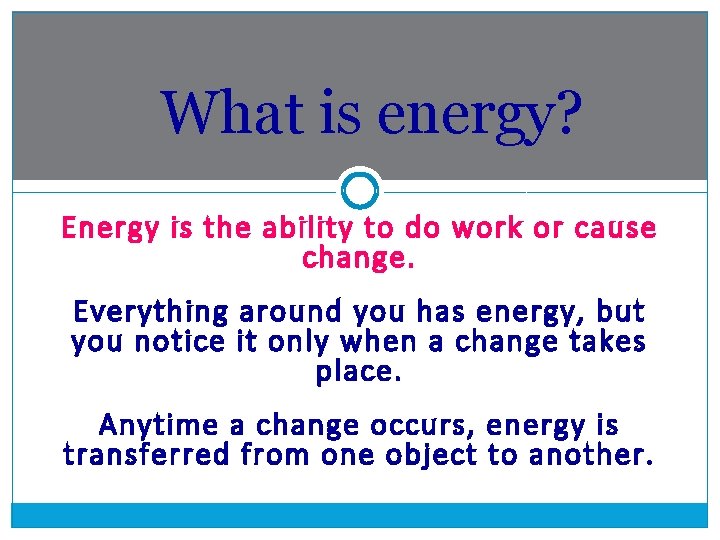 What is energy?

Energy is the ability to do work or cause change.

Everything around you has energy, but you notice it only when a change takes place.

Anytime a change occurs, energy is transferred from one object to another.